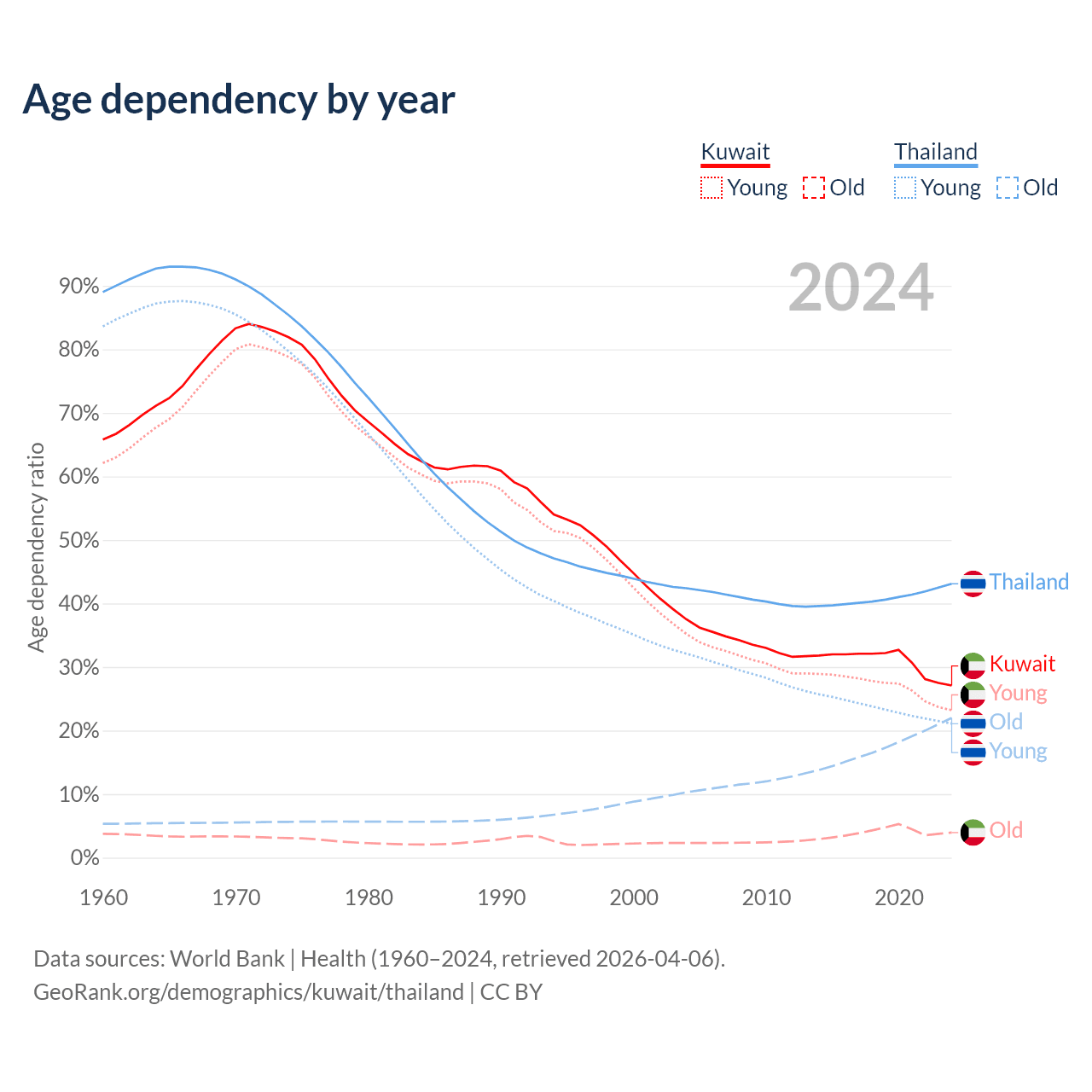 Age dependency by year

Kuwait
Young Old

Thailand
Young Old

2024

Age dependency ratio

90%
80%
70%
60%
50%
40%
30%
20%
10%
0%

1960 1970 1980 1990 2000 2010 2020

Thailand
Kuwait
Young
Old
Young
Old

Data sources: World Bank | Health (1960–2024, retrieved 2026-04-06).
GeoRank.org/demographics/kuwait/thailand | CC BY